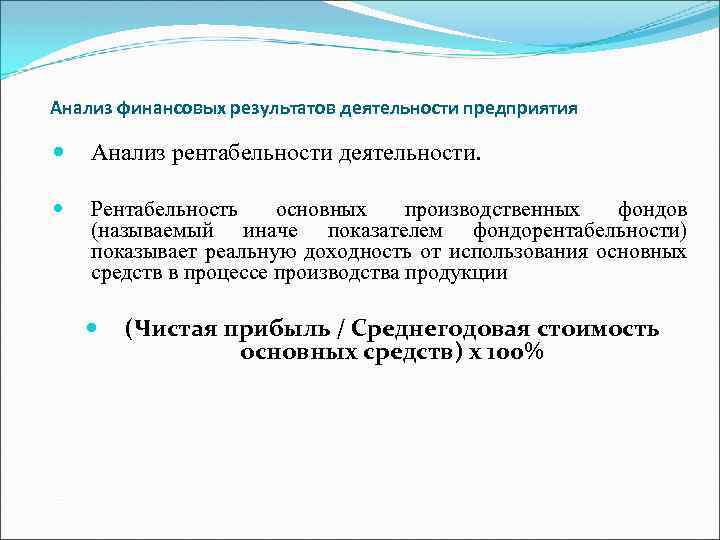 Анализ финансовых результатов деятельности предприятия

Анализ рентабельности деятельности.

Рентабельность основных производственных фондов (называемый иначе показателем фондорентабельности) показывает реальную доходность от использования основных средств в процессе производства продукции

(Чистая прибыль / Среднегодовая стоимость основных средств) х 100%